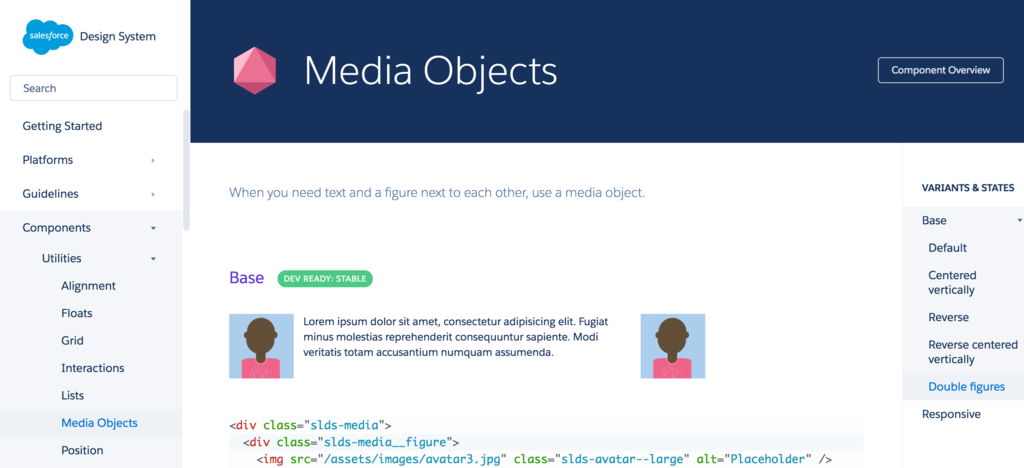 salesforce Design System

Search

Getting Started

Platforms

Guidelines

Components

Utilities

Alignment

Floats

Grid

Interactions

Lists

Media Objects

Position

Media Objects

Component Overview

When you need text and a figure next to each other, use a media object.

Base DEV READY: STABLE

Lorem ipsum dolor sit amet, consectetur adipisicing elit. Fugiat minus molestias reprehenderit consequuntur sapiente. Modi veritatis totam accusantium numquam assumenda.

<div class="slds-media">
  <div class="slds-media__figure">
    <img src="/assets/images/avatar3.jpg" class="slds-avatar--large" alt="Placeholder" />

VARIANTS & STATES

Base

Default

Centered vertically

Reverse

Reverse centered vertically

Double figures

Responsive